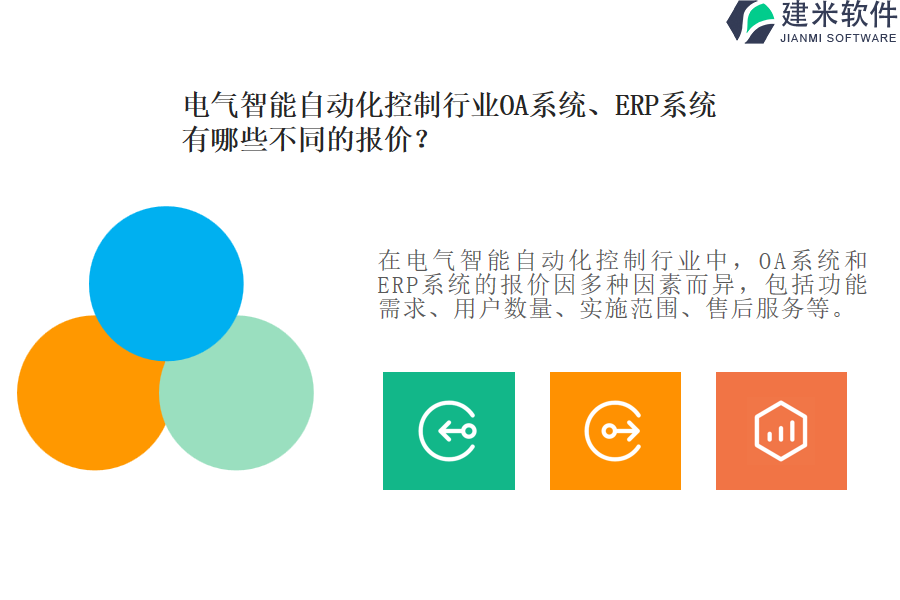 建米软件
JIANMI SOFTWARE

电气智能自动化控制行业OA系统、ERP系统有哪些不同的报价？

在电气智能自动化控制行业中，OA系统和ERP系统的报价因多种因素而异，包括功能需求、用户数量、实施范围、售后服务等。